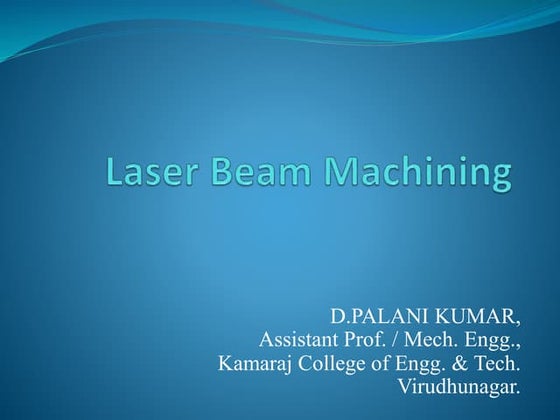 Laser Beam Machining

D.PALANI KUMAR,
Assistant Prof. / Mech. Engg.,
Kamaraj College of Engg. & Tech.
Virudhunagar.